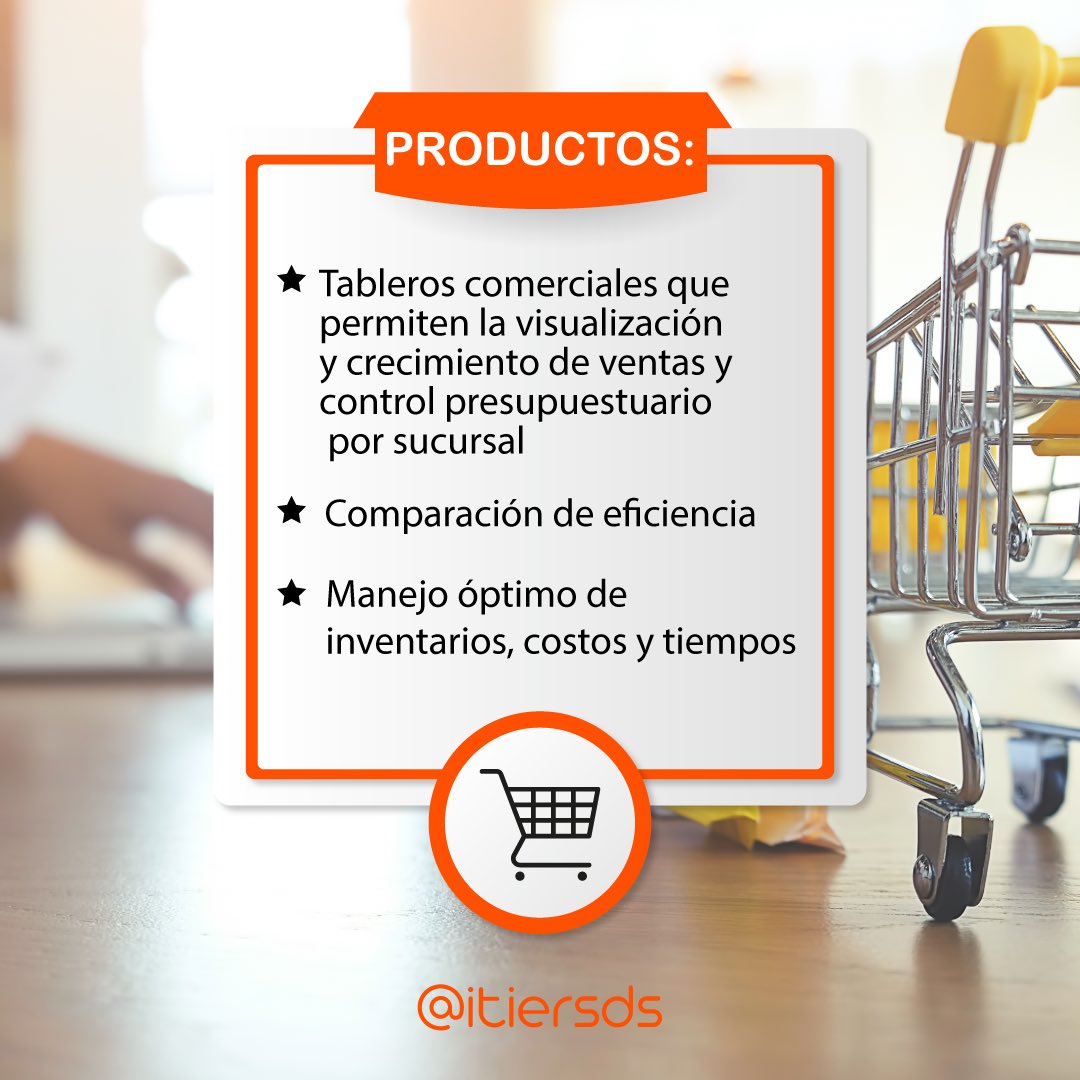 PRODUCTOS:

★ Tableros comerciales que permiten la visualización y crecimiento de ventas y control presupuestuario por sucursal

★ Comparación de eficiencia

★ Manejo óptimo de inventarios, costos y tiempos

@itiersds